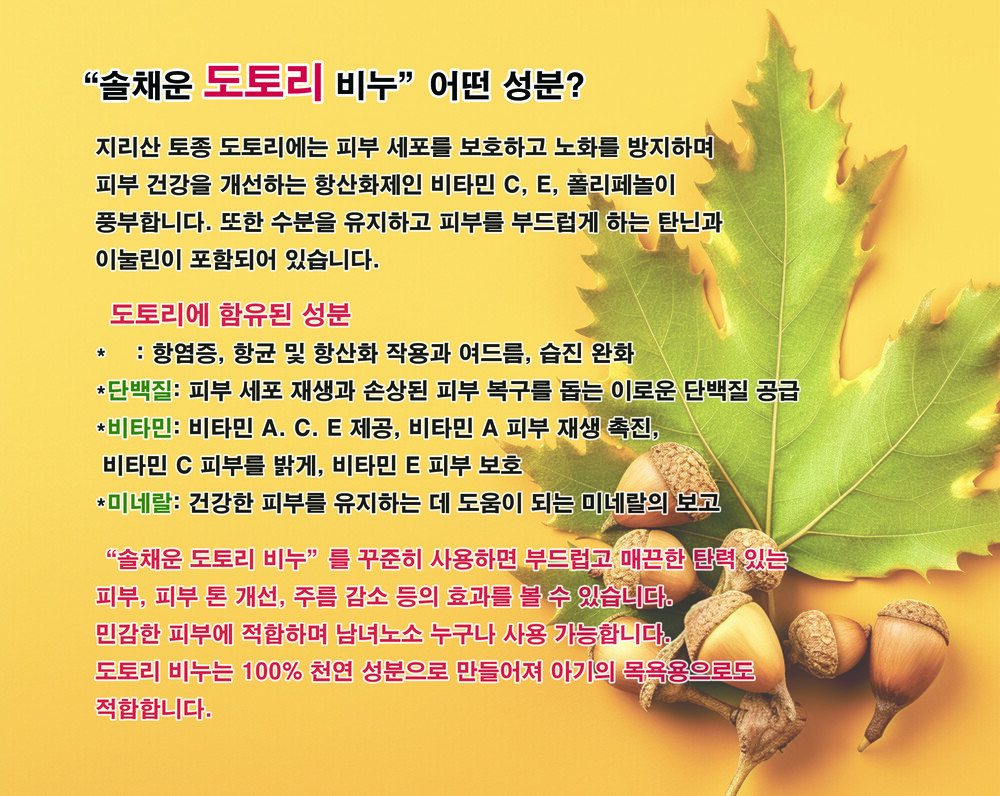 “솔채운 도토리 비누” 어떤 성분?

지리산 토종 도토리에는 피부 세포를 보호하고 노화를 방지하며 피부 건강을 개선하는 항산화제인 비타민 C, E, 폴리페놀이 풍부합니다. 또한 수분을 유지하고 피부를 부드럽게 하는 탄닌과 이눌린이 포함되어 있습니다.

도토리에 함유된 성분
* : 항염증, 항균 및 항산화 작용과 여드름, 습진 완화
*단백질: 피부 세포 재생과 손상된 피부 복구를 돕는 이로운 단백질 공급
*비타민: 비타민 A. C. E 제공, 비타민 A 피부 재생 촉진, 비타민 C 피부를 밝게, 비타민 E 피부 보호
*미네랄: 건강한 피부를 유지하는 데 도움이 되는 미네랄의 보고

“솔채운 도토리 비누” 를 꾸준히 사용하면 부드럽고 매끈한 탄력 있는 피부, 피부 톤 개선, 주름 감소 등의 효과를 볼 수 있습니다.
민감한 피부에 적합하며 남녀노소 누구나 사용 가능합니다.
도토리 비누는 100% 천연 성분으로 만들어져 아기의 목욕용으로도 적합합니다.